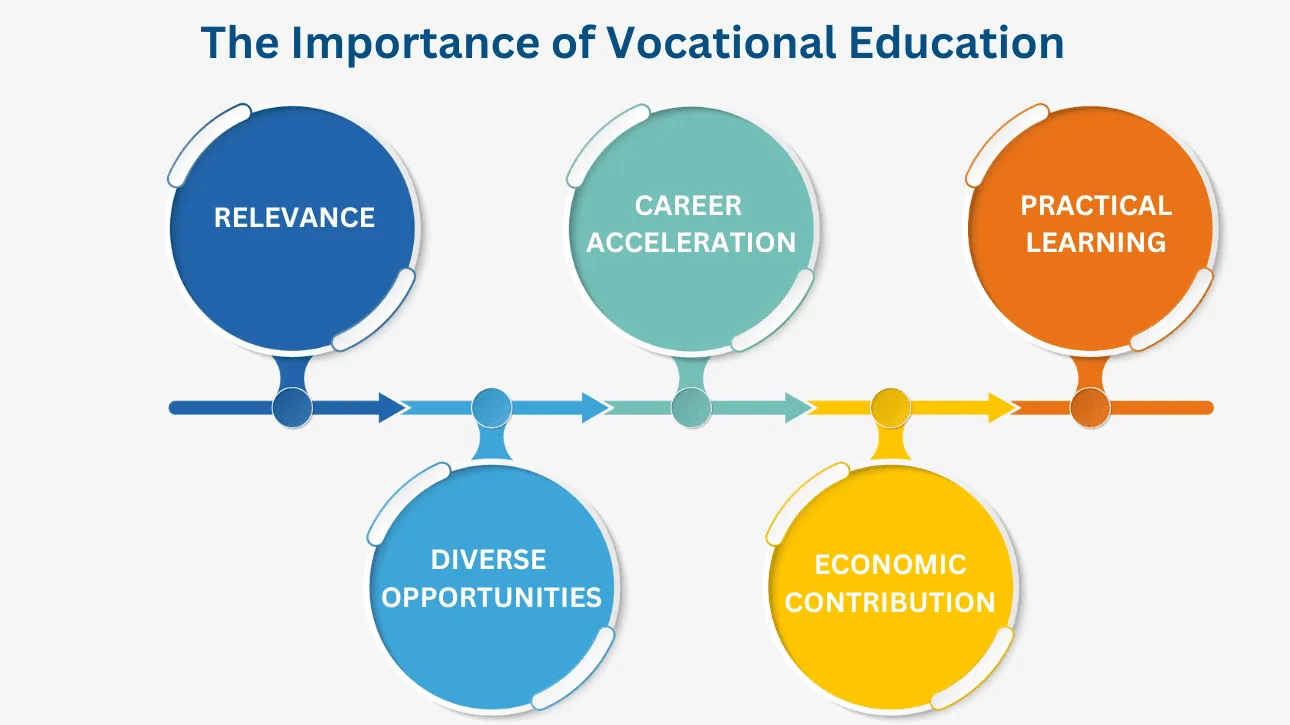 The Importance of Vocational Education

RELEVANCE

DIVERSE OPPORTUNITIES

CAREER ACCELERATION

ECONOMIC CONTRIBUTION

PRACTICAL LEARNING